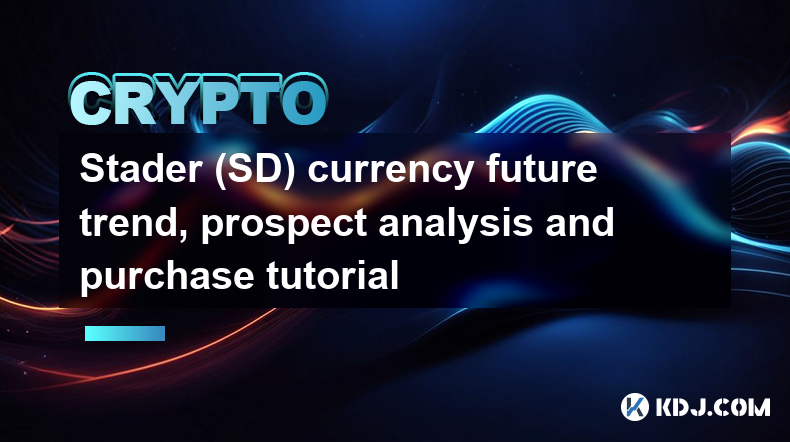 CRYPTO

Stader (SD) currency future trend, prospect analysis and purchase tutorial

KDJ.COM